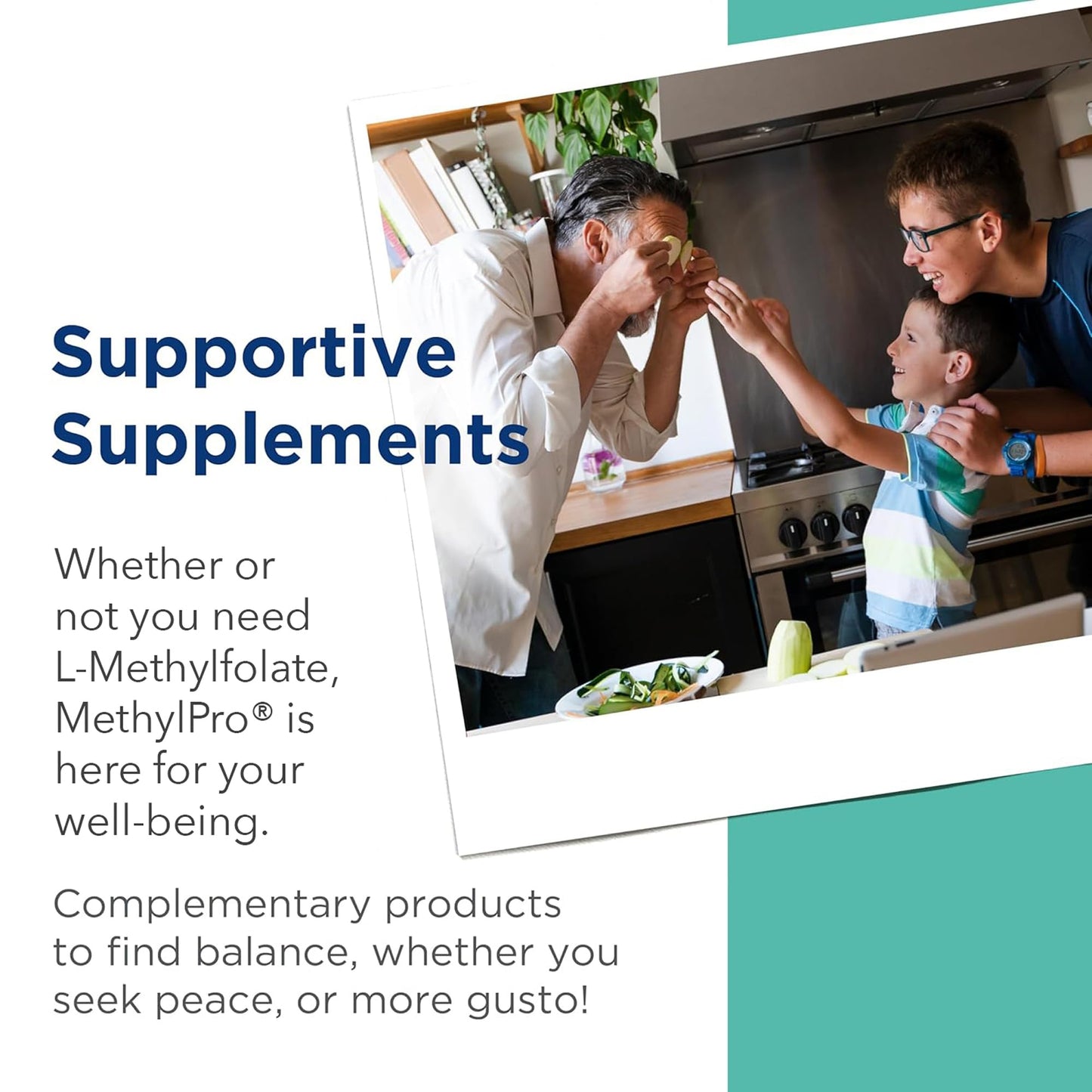 Supportive Supplements

Whether or not you need L-Methylfolate, MethylPro® is here for your well-being.

Complementary products to find balance, whether you seek peace, or more gusto!